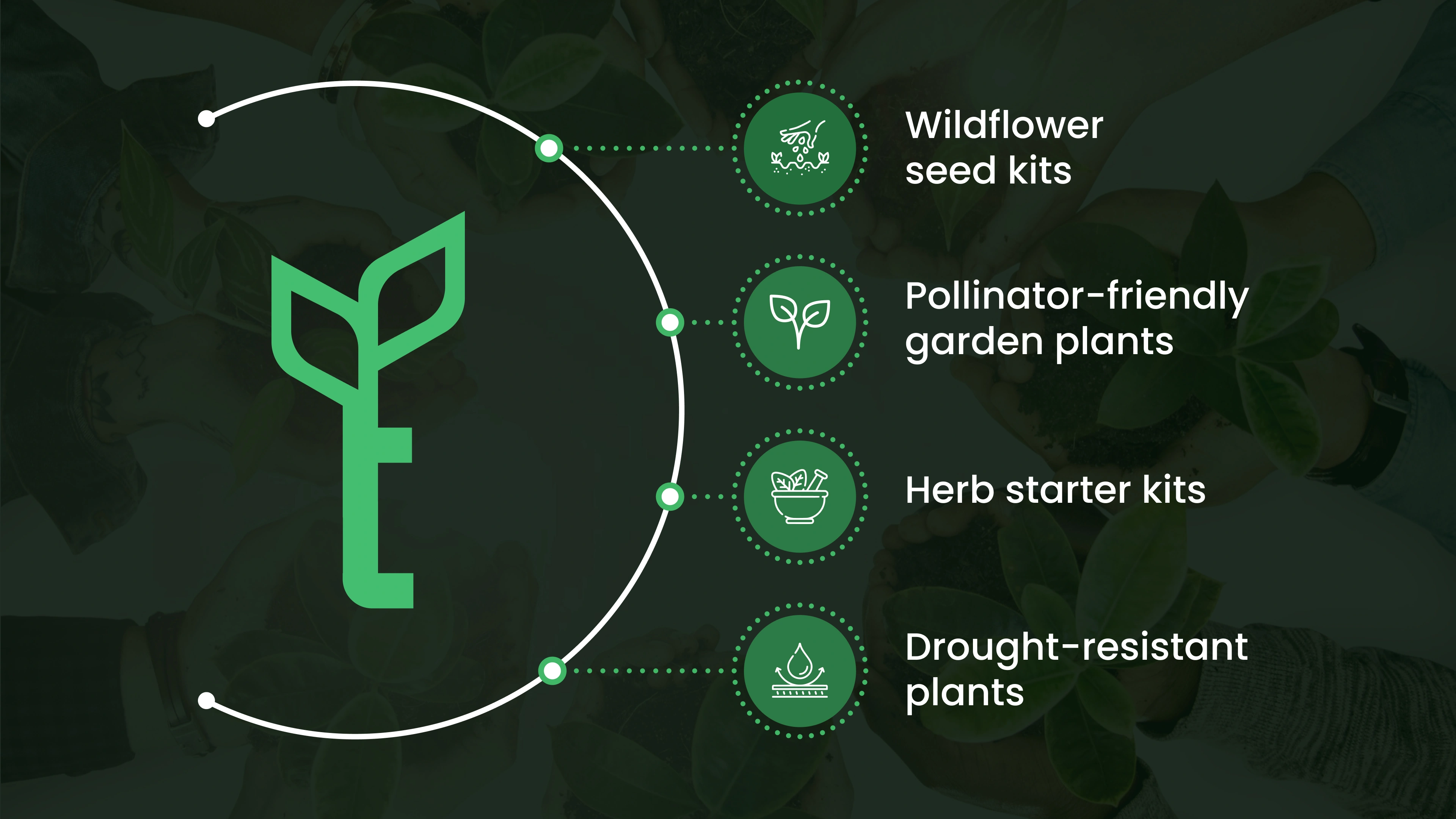 Wildflower seed kits

Pollinator-friendly garden plants

Herb starter kits

Drought-resistant plants